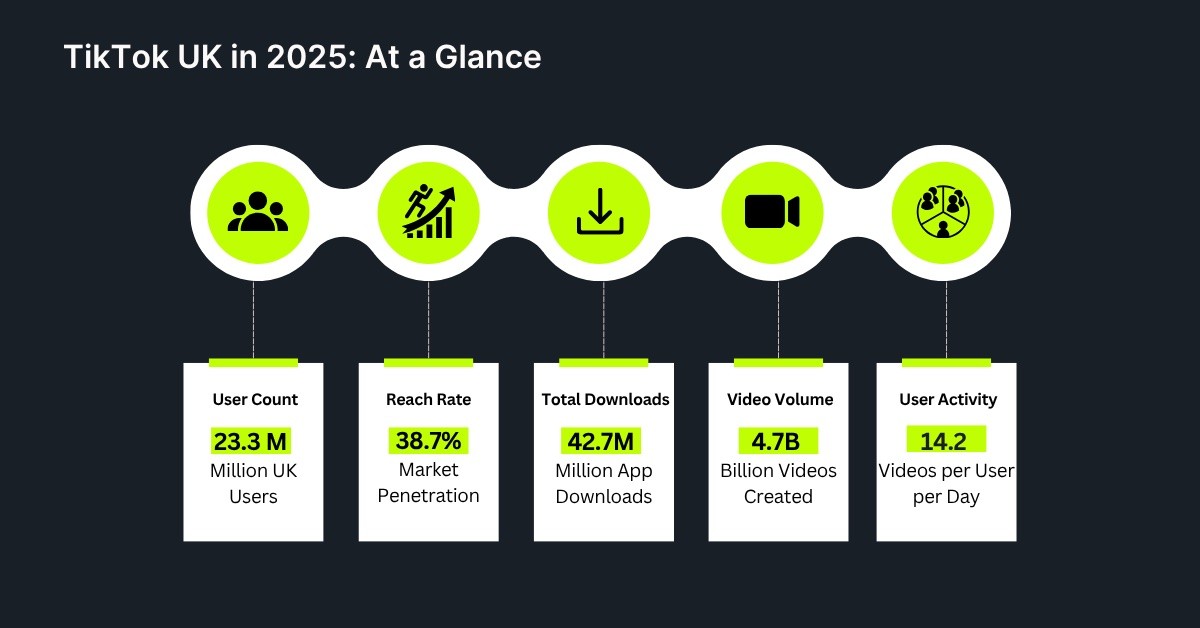 TikTok UK in 2025: At a Glance

User Count
23.3 M
Million UK Users

Reach Rate
38.7%
Market Penetration

Total Downloads
42.7M
Million App Downloads

Video Volume
4.7B
Billion Videos Created

User Activity
14.2
Videos per User per Day